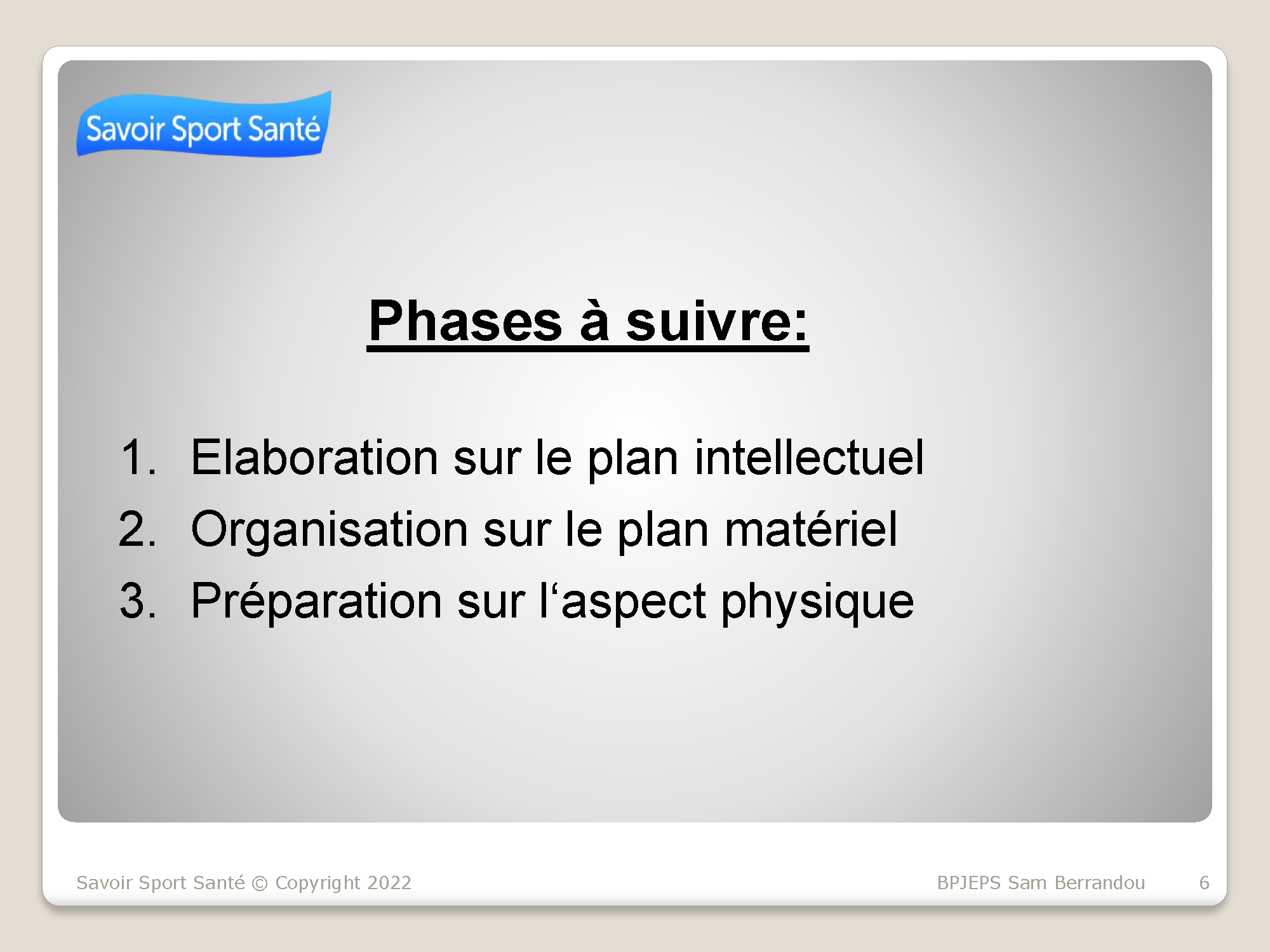 Savoir Sport Santé

Phases à suivre:

1. Elaboration sur le plan intellectuel
2. Organisation sur le plan matériel
3. Préparation sur l‘aspect physique

Savoir Sport Santé © Copyright 2022

BPJEPS Sam Berrandou

6